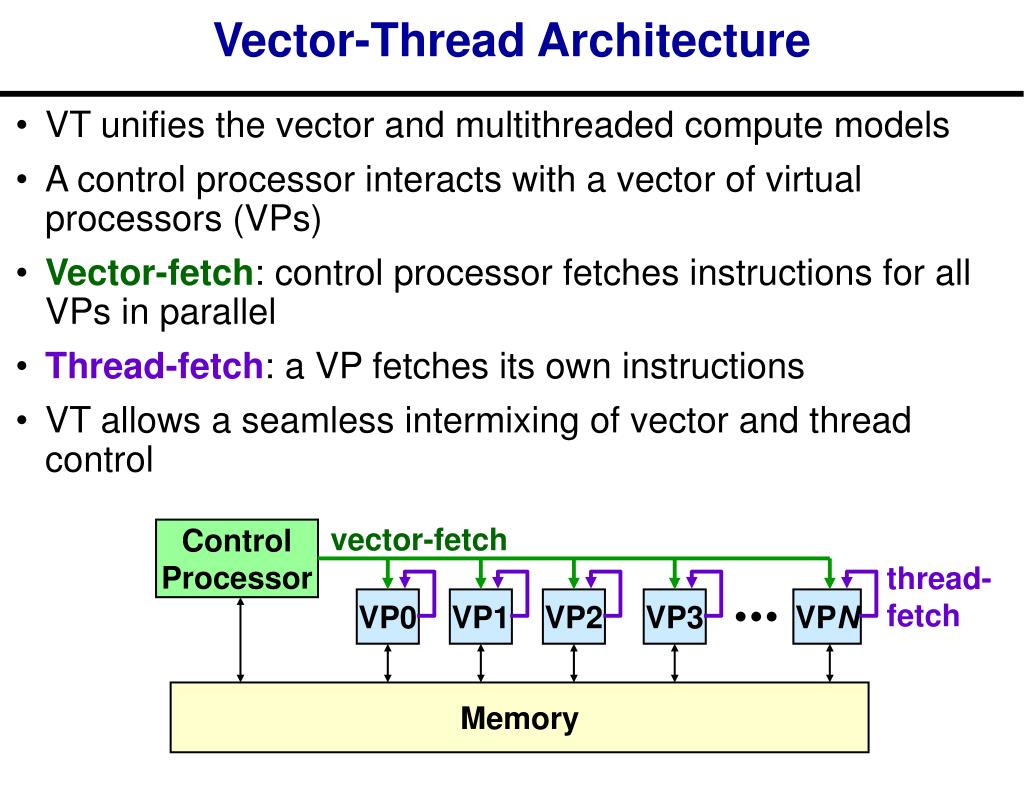 Vector-Thread Architecture

• VT unifies the vector and multithreaded compute models

• A control processor interacts with a vector of virtual processors (VPs)

• Vector-fetch: control processor fetches instructions for all VPs in parallel

• Thread-fetch: a VP fetches its own instructions

• VT allows a seamless intermixing of vector and thread control

Control Processor

vector-fetch

VP0 VP1 VP2 VP3 ••• VPN

thread-fetch

Memory